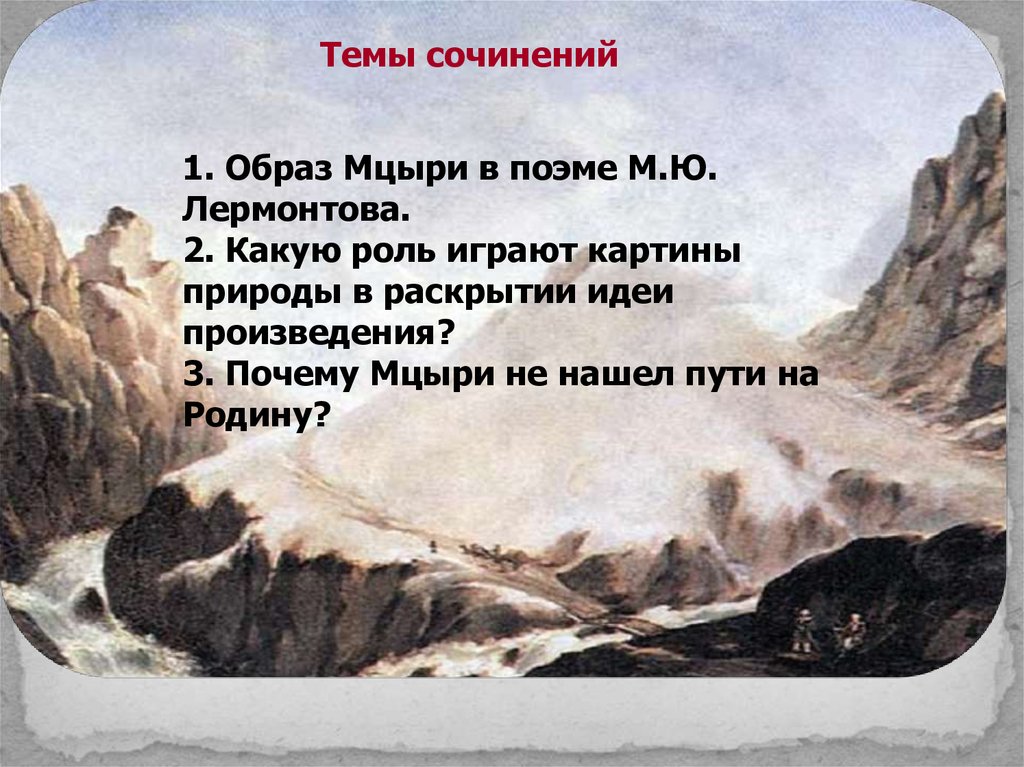 Темы сочинений

1. Образ Мцыри в поэме М.Ю. Лермонтова.
2. Какую роль играют картины природы в раскрытии идеи произведения?
3. Почему Мцыри не нашел пути на Родину?